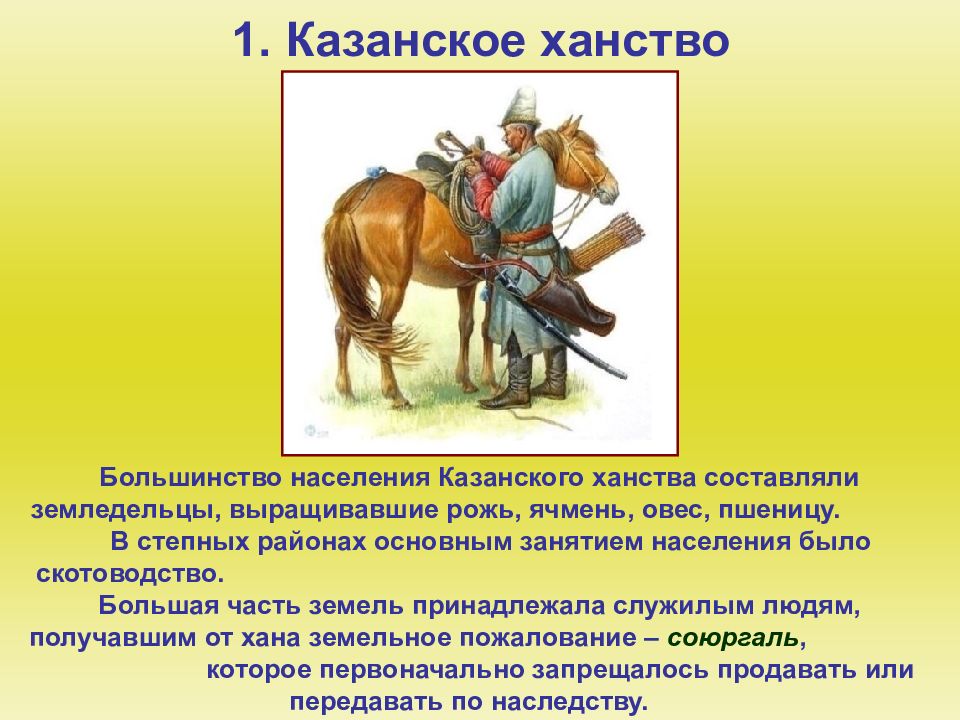 1. Казанское ханство

Большинство населения Казанского ханства составляли земледельцы, выращивавшие рожь, ячмень, овес, пшеницу.

В степных районах основным занятием населения было скотоводство.

Большая часть земель принадлежала служилым людям, получавшим от хана земельное пожалование – союргаль, которое первоначально запрещалось продавать или передавать по наследству.